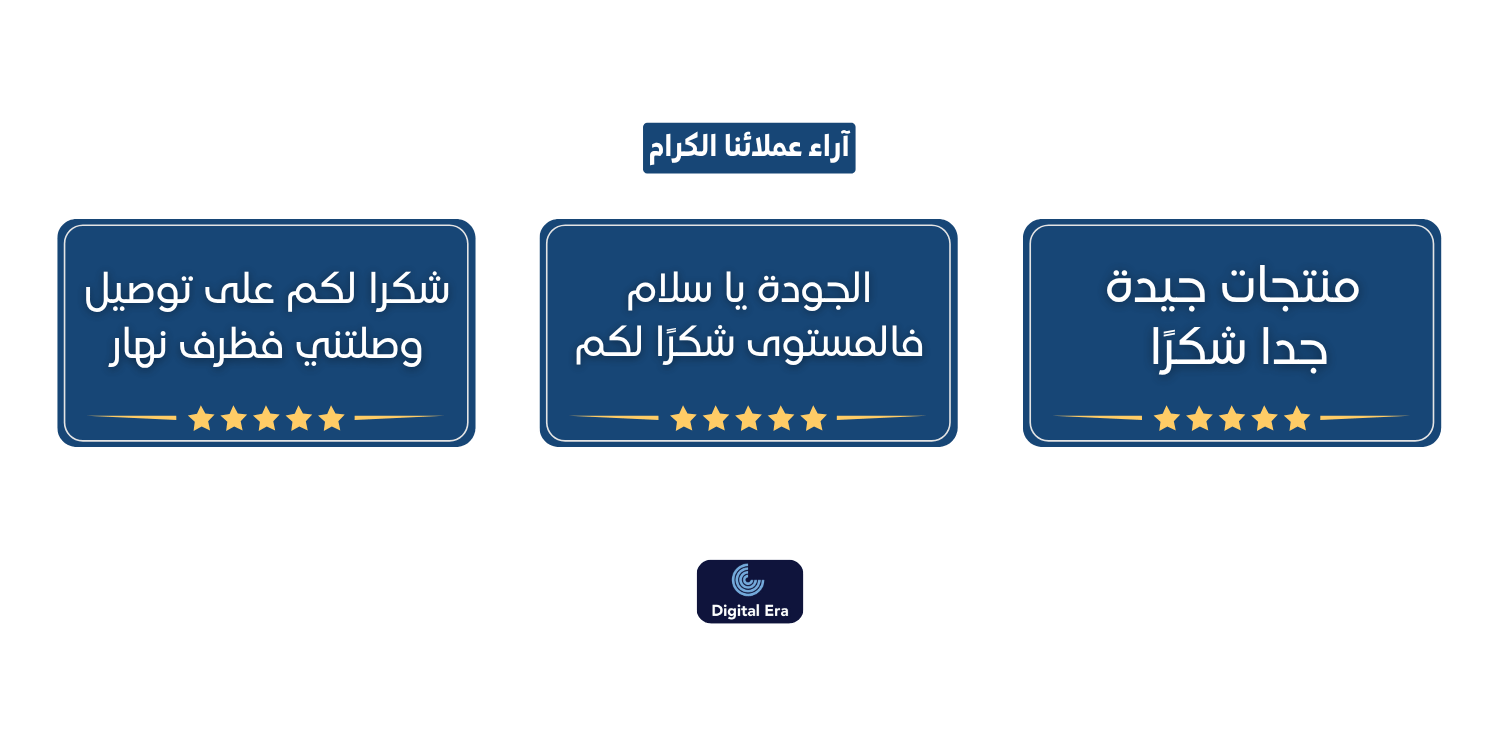 آراء عملائنا الكرام

منتجات جيدة جدا شكرًا

الجودة يا سلام فالمستوى شكرًا لكم

شكرا لكم على توصيل وصلتني فظرف نهار

Digital Era